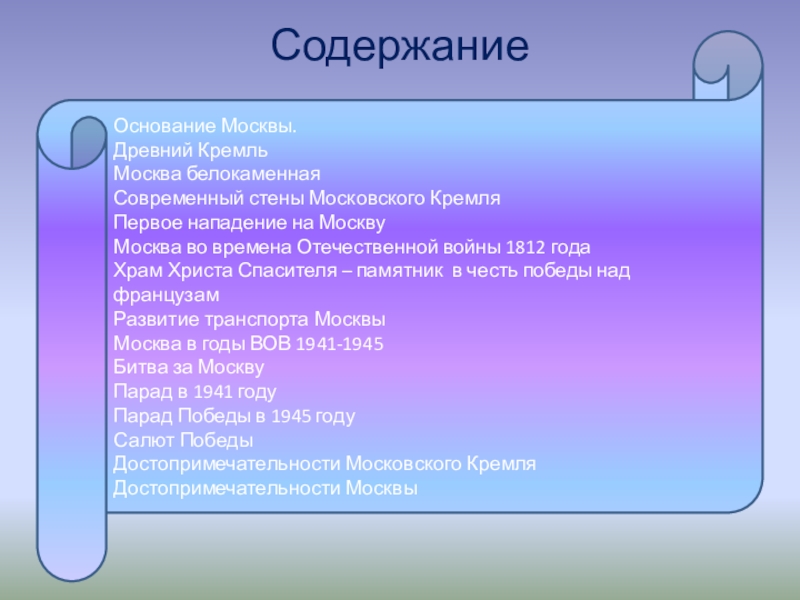 Содержание

Основание Москвы.
Древний Кремль
Москва белокаменная
Современный стены Московского Кремля
Первое нападение на Москву
Москва во времена Отечественной войны 1812 года
Храм Христа Спасителя – памятник в честь победы над французам
Развитие транспорта Москвы
Москва в годы ВОВ 1941-1945
Битва за Москву
Парад в 1941 году
Парад Победы в 1945 году
Салют Победы
Достопримечательности Московского Кремля
Достопримечательности Москвы